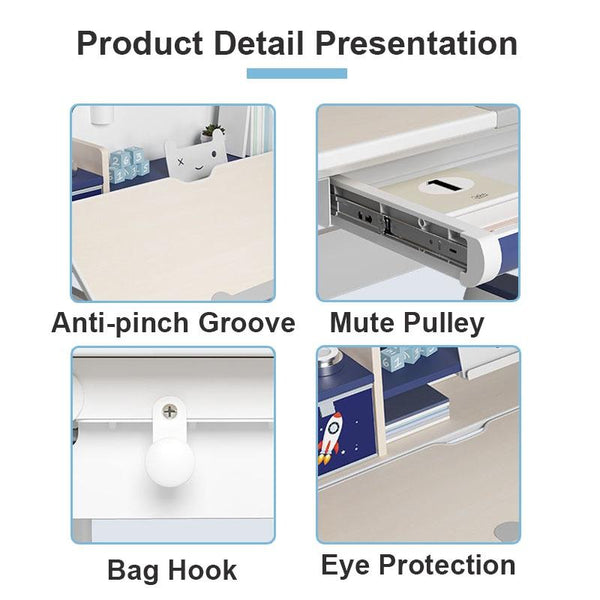 Product Detail Presentation

Anti-pinch Groove

Mute Pulley

Bag Hook

Eye Protection